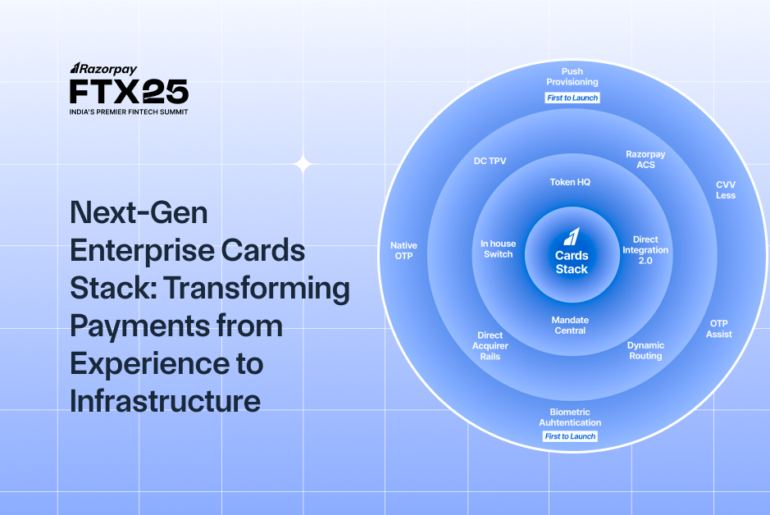 Razorpay
FTX25
INDIA'S PREMIER FINTECH SUMMIT

Next-Gen Enterprise Cards Stack: Transforming Payments from Experience to Infrastructure

Push Provisioning
First to Launch

DC TPV

Razorpay ACS

CVV Less

Token HQ

Native OTP

In house Switch

Cards Stack

Direct Integration 2.0

Mandate Central

Direct Acquirer Rails

Dynamic Routing

OTP Assist

Biometric Auhtentication
First to Launch